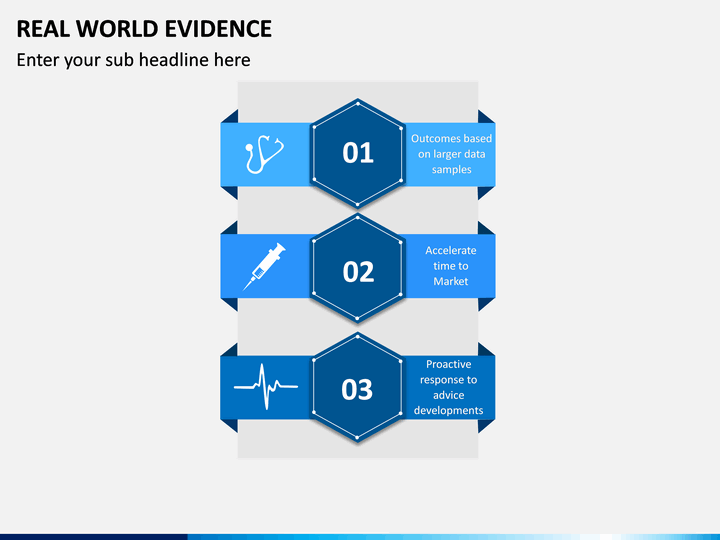 REAL WORLD EVIDENCE

Enter your sub headline here

01

Outcomes based on larger data samples

02

Accelerate time to Market

03

Proactive response to advice developments